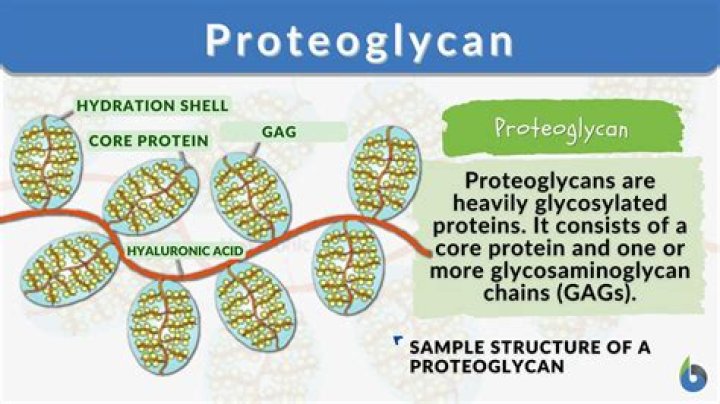 Proteoglycan

HYDRATION SHELL

CORE PROTEIN

GAG

HYALURONIC ACID

Proteoglycan

Proteoglycans are heavily glycosylated proteins. It consists of a core protein and one or more glycosaminoglycan chains (GAGs).

SAMPLE STRUCTURE OF A PROTEOGLYCAN